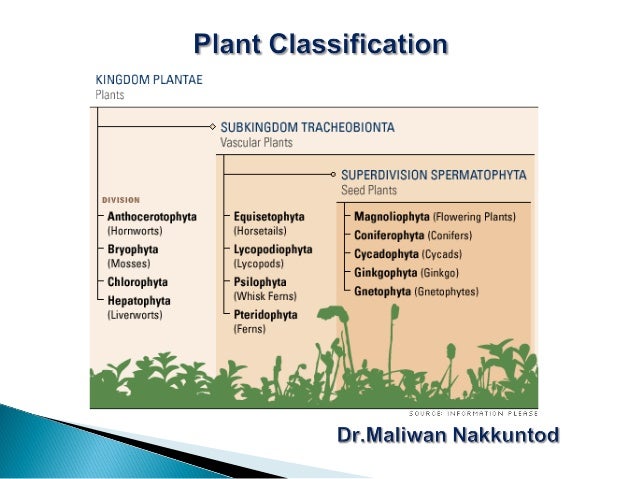 Plant Classification

KINGDOM PLANTAE
Plants

SUBKINGDOM TRACHEOBIONTA
Vascular Plants

SUPERDIVISION SPERMATOPHYTA
Seed Plants

DIVISION
Anthocerotophyta (Hornworts)
Bryophyta (Mosses)
Chlorophyta
Hepatophyta (Liverworts)

Equisetophyta (Horsetails)
Lycopodiophyta (Lycopods)
Psilophyta (Whisk Ferns)
Pteridophyta (Ferns)

Magnoliophyta (Flowering Plants)
Coniferophyta (Conifers)
Cycadophyta (Cycads)
Ginkgophyta (Ginkgo)
Gnetophyta (Gnetophytes)

SOURCE: INFORMATION PLEASE

Dr.Maliwan Nakkuntod